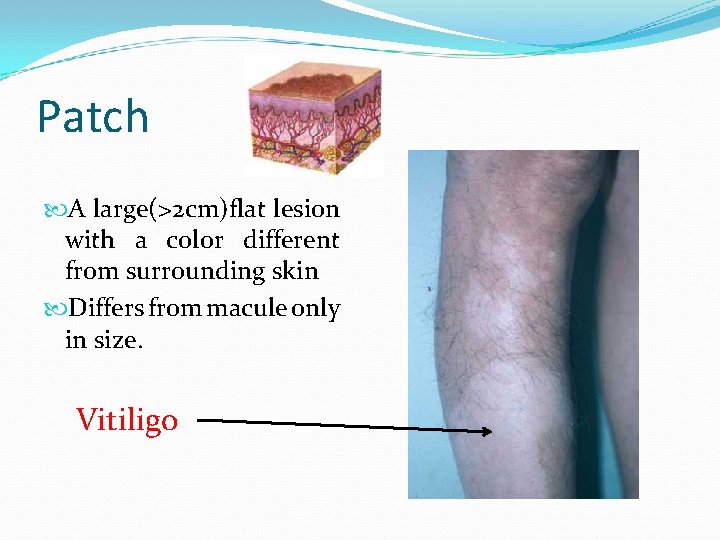 Patch

A large(>2cm)flat lesion with a color different from surrounding skin

Differs from macule only in size.

Vitiligo